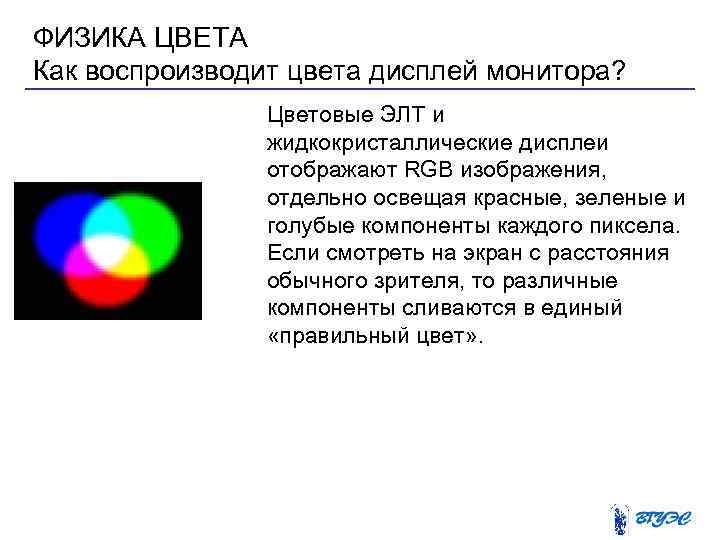 ФИЗИКА ЦВЕТА
Как воспроизводит цвета дисплей монитора?

Цветовые ЭЛТ и жидкокристаллические дисплеи отображают RGB изображения, отдельно освещая красные, зеленые и голубые компоненты каждого пиксела. Если смотреть на экран с расстояния обычного зрителя, то различные компоненты сливаются в единый «правильный цвет».

ВГУЭС